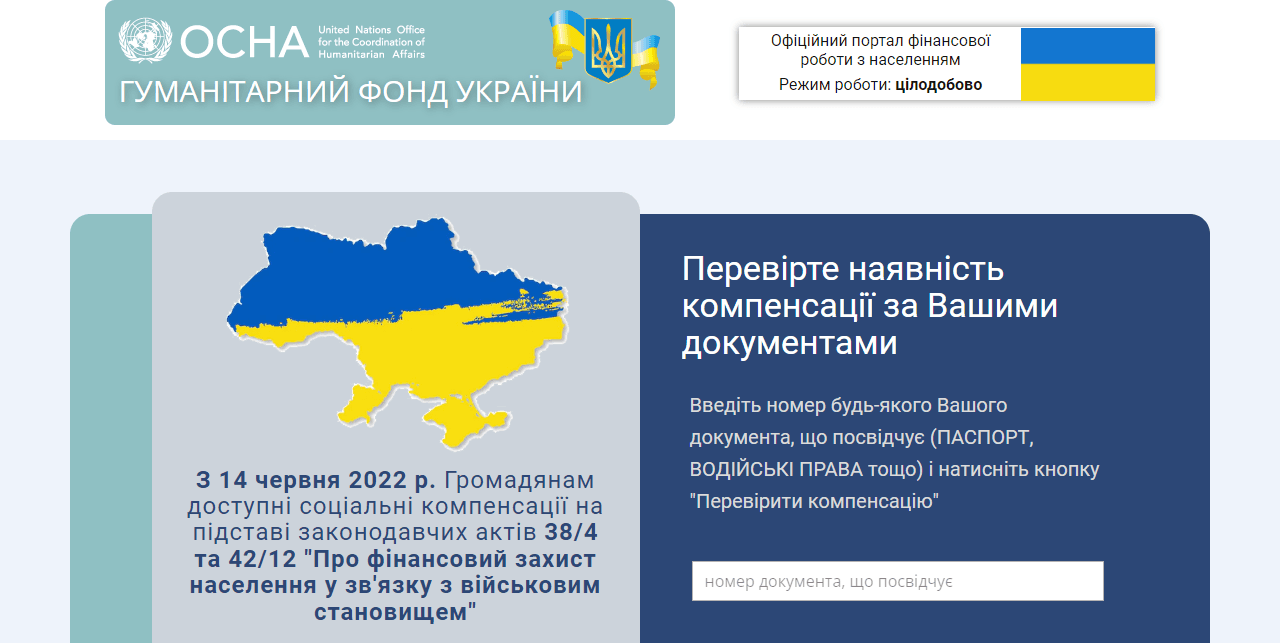 OCHA United Nations Office for the Coordination of Humanitarian Affairs
ГУМАНІТАРНИЙ ФОНД УКРАЇНИ

Офіційний портал фінансової роботи з населенням
Режим роботи: цілодобово

З 14 червня 2022 р. Громадянам доступні соціальні компенсації на підставі законодавчих актів 38/4 та 42/12 "Про фінансовий захист населення у зв'язку з військовим становищем"

Перевірте наявність компенсації за Вашими документами

Введіть номер будь-якого Вашого документа, що посвідчує (ПАСПОРТ, ВОДІЙСЬКІ ПРАВА тощо) і натисніть кнопку "Перевірити компенсацію"

номер документа, що посвідчує